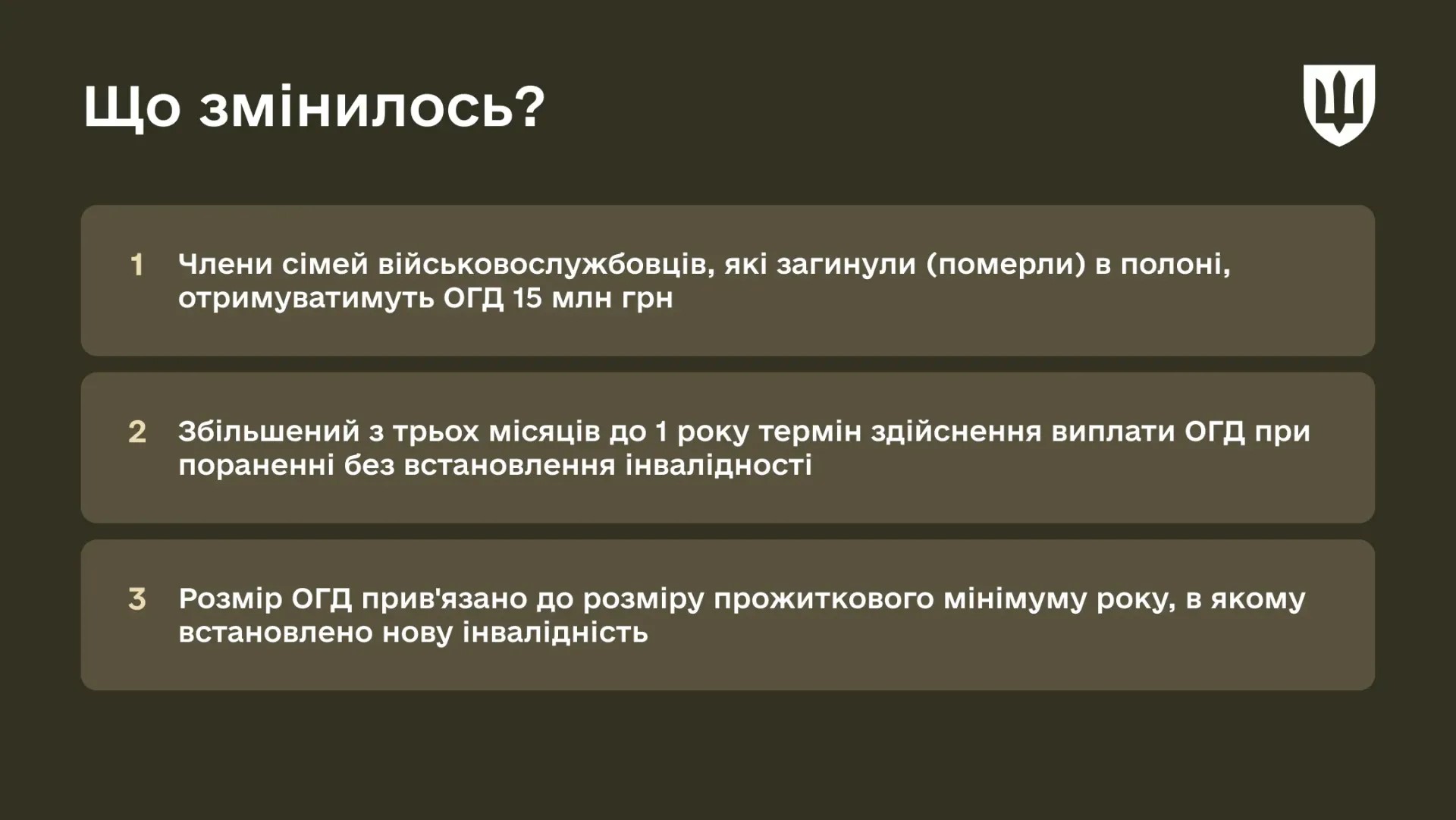 Що змінилось?

1 Члени сімей військовослужбовців, які загинули (померли) в полоні, отримуватимуть ОГД 15 млн грн

2 Збільшений з трьох місяців до 1 року термін здійснення виплати ОГД при пораненні без встановлення інвалідності

3 Розмір ОГД прив'язано до розміру прожиткового мінімуму року, в якому встановлено нову інвалідність